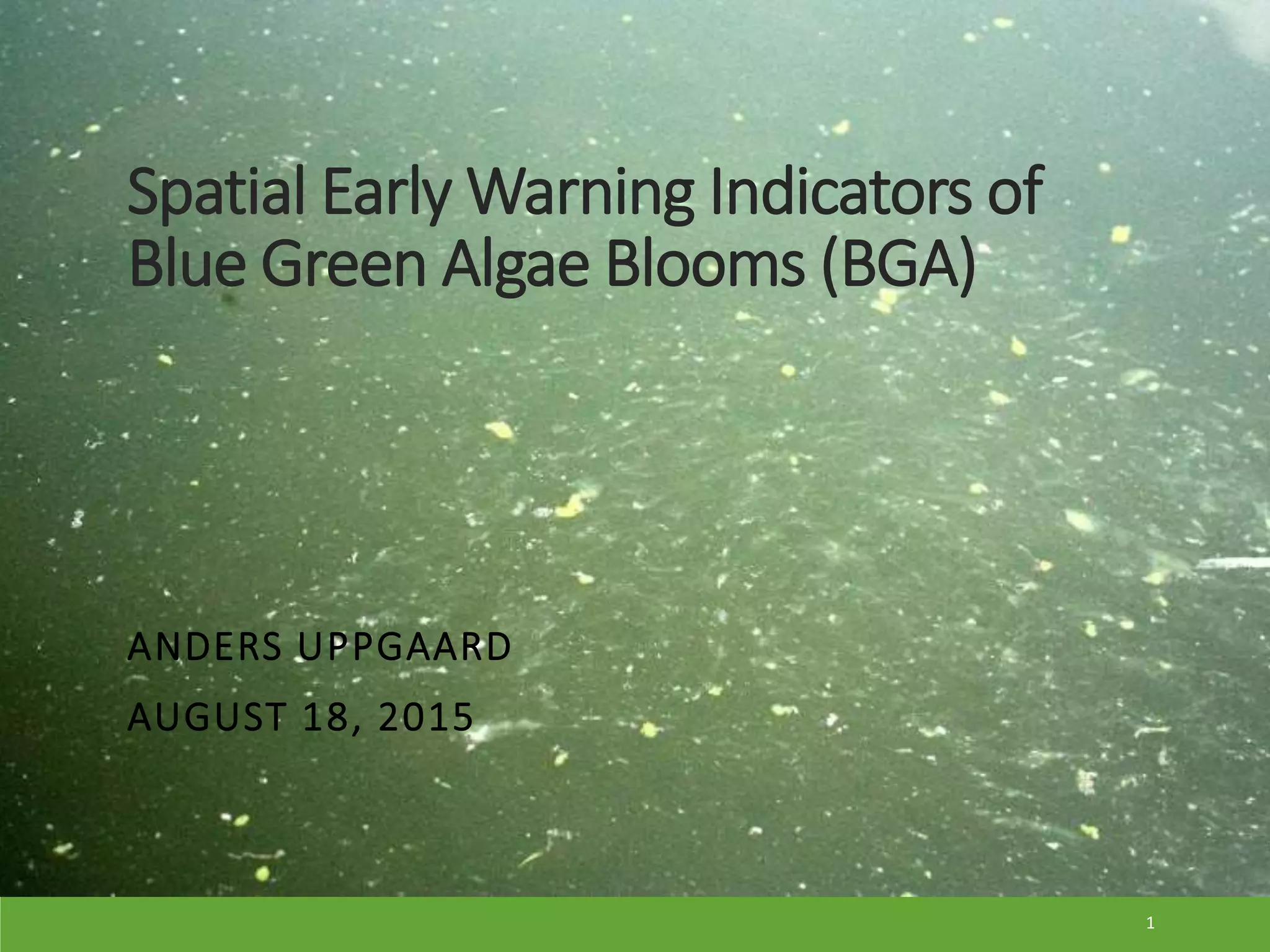 Spatial Early Warning Indicators of Blue Green Algae Blooms (BGA)

ANDERS UPPGAARD

AUGUST 18, 2015

1